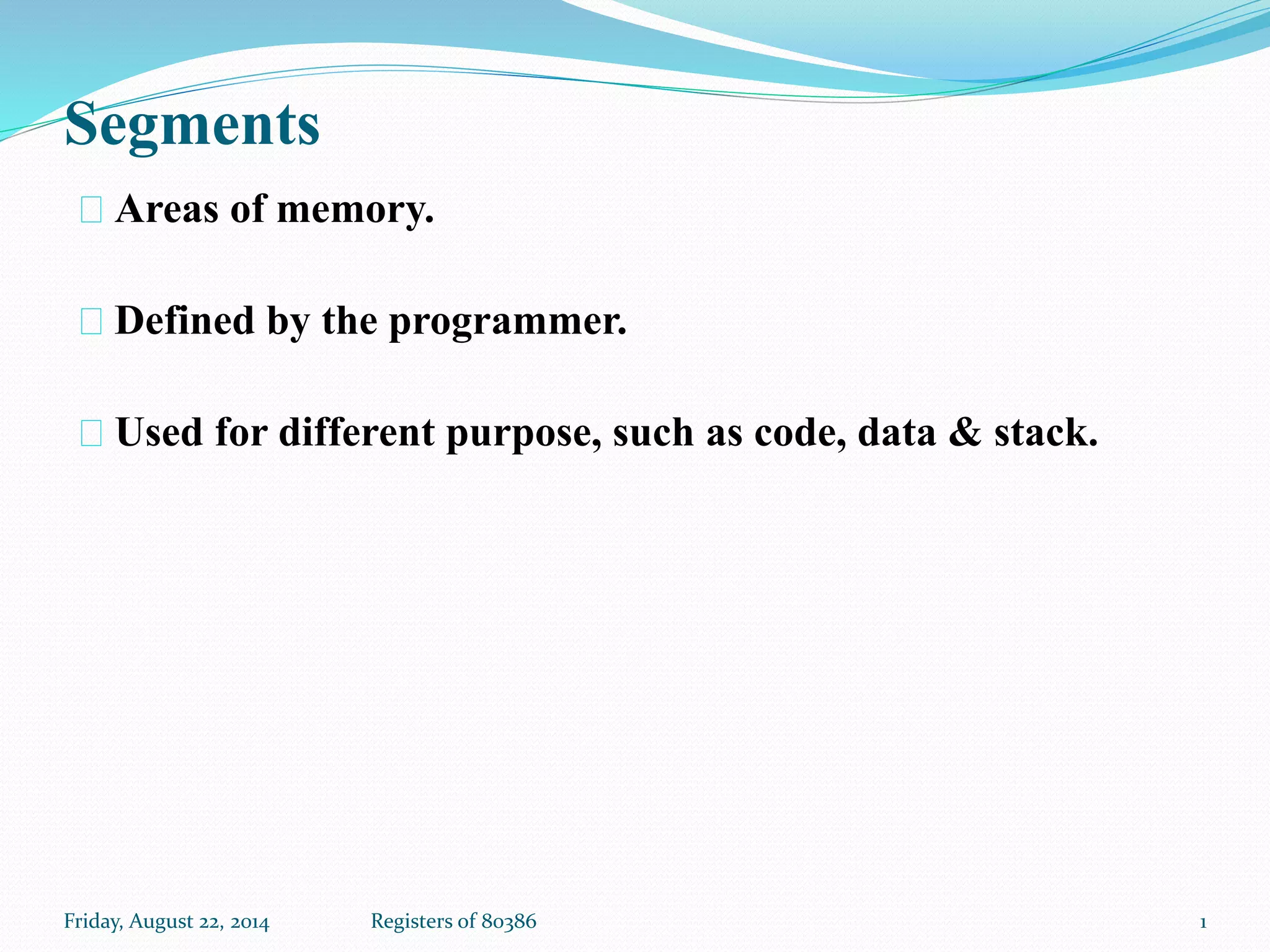 Segments

Areas of memory.

Defined by the programmer.

Used for different purpose, such as code, data & stack.

Friday, August 22, 2014 Registers of 80386 1